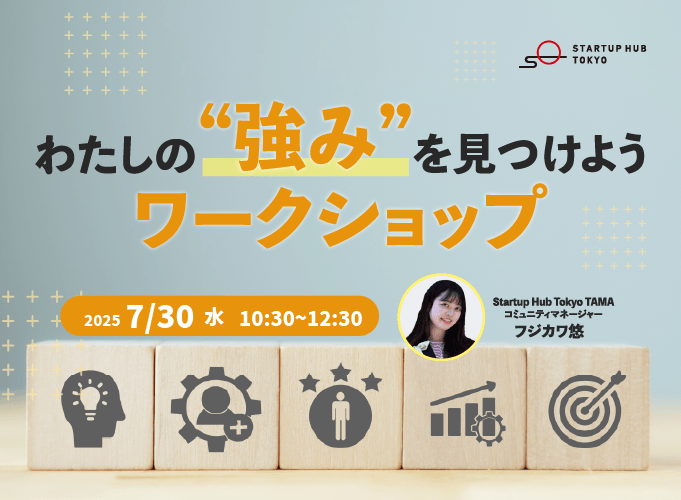 STARTUP HUB TOKYO

わたしの“強み”を見つけよう
ワークショップ

2025 7/30 水 10:30~12:30

Startup Hub Tokyo TAMA
コミュニティマネージャー
フジカワ悠